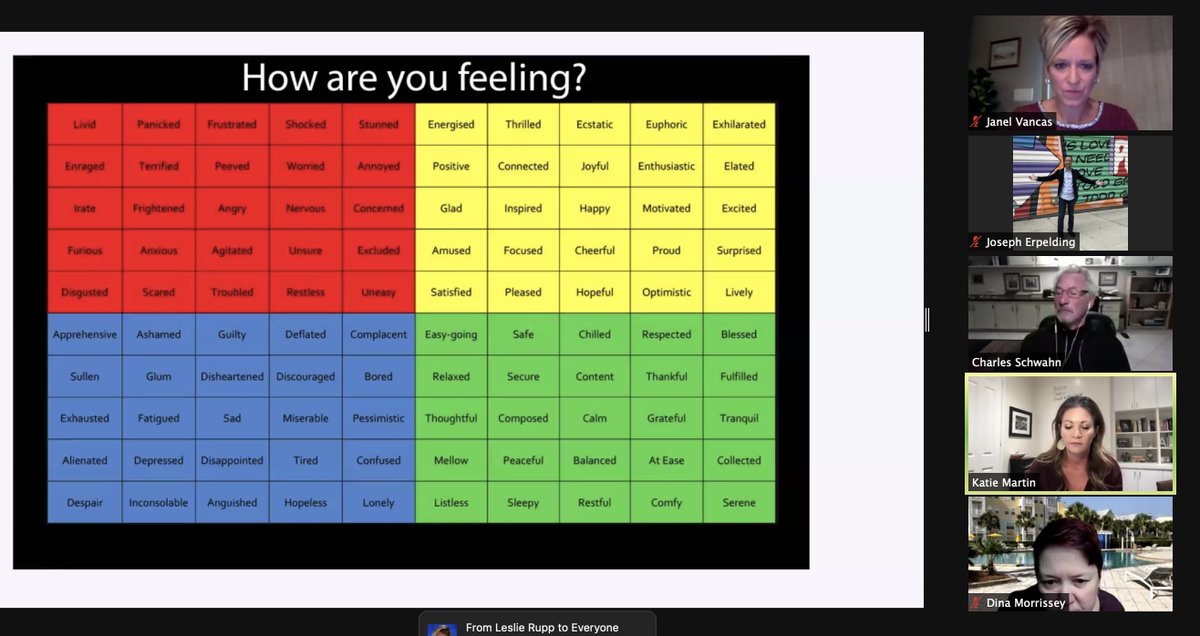 How are you feeling?

| Livid | Panicked | Frustrated | Shocked | Stunned | Energised | Thrilled | Ecstatic | Euphoric | Exhilarated |
|---|---|---|---|---|---|---|---|---|---|
| Enraged | Terrified | Peeved | Worried | Annoyed | Positive | Connected | Joyful | Enthusiastic | Elated |
| Irate | Frightened | Angry | Nervous | Concerned | Glad | Inspired | Happy | Motivated | Excited |
| Furious | Anxious | Agitated | Unsure | Excluded | Amused | Focused | Cheerful | Proud | Surprised |
| Disgusted | Scared | Troubled | Restless | Uneasy | Satisfied | Pleased | Hopeful | Optimistic | Lively |
| Apprehensive | Ashamed | Guilty | Deflated | Complacent | Easy-going | Safe | Chilled | Respected | Blessed |
| Sullen | Glum | Disheartened | Discouraged | Bored | Relaxed | Secure | Content | Thankful | Fulfilled |
| Exhausted | Fatigued | Sad | Miserable | Pessimistic | Thoughtful | Composed | Calm | Grateful | Tranquil |
| Alienated | Depressed | Disappointed | Tired | Confused | Mellow | Peaceful | Balanced | At Ease | Collected |
| Despair | Inconsolable | Anguished | Hopeless | Lonely | Listless | Sleepy | Restful | Comfy | Serene |

Janel Vancas

Joseph Erpelding

Charles Schwahn

Katie Martin

Dina Morrissey

From Leslie Rupp to Everyone